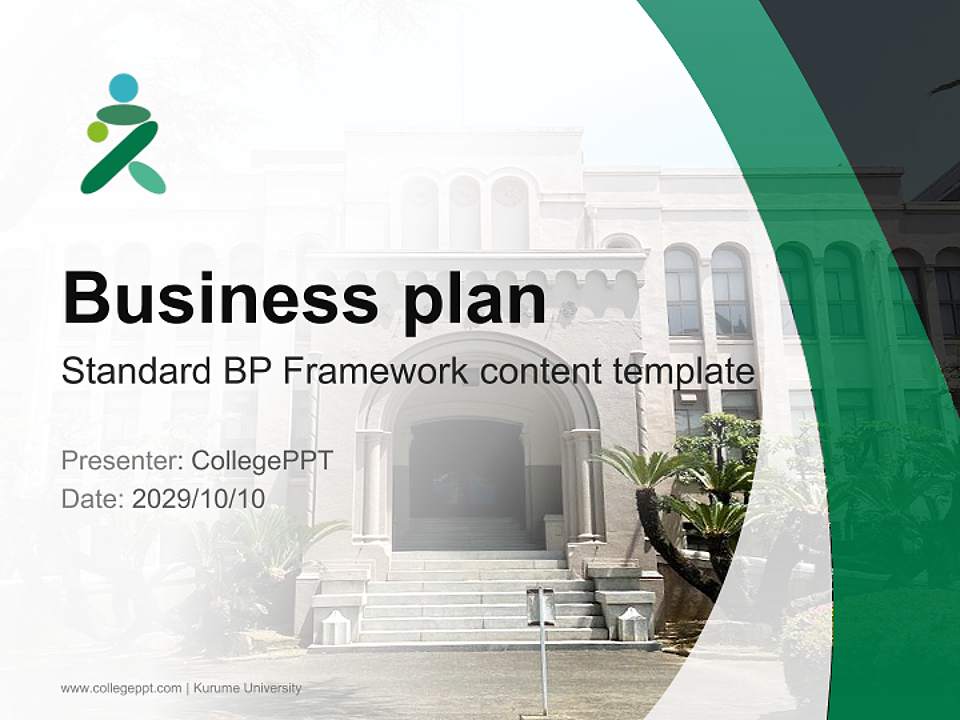 Business plan

Standard BP Framework content template

Presenter: CollegePPT
Date: 2029/10/10

www.collegeppt.com | Kurume University